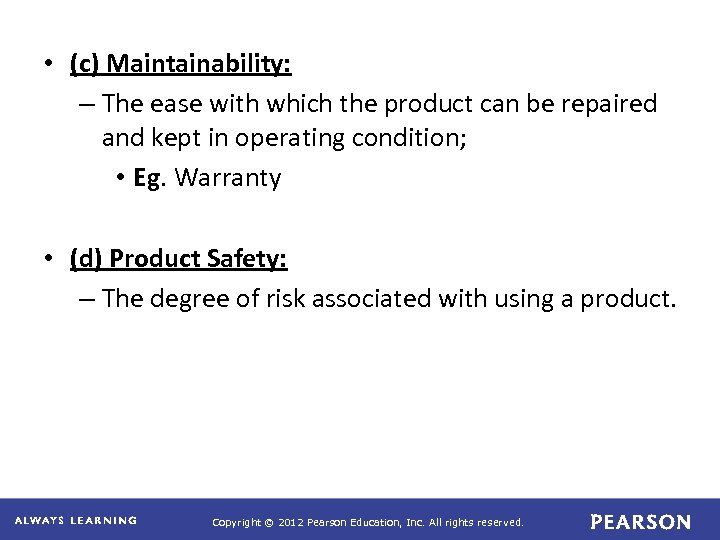 • (c) Maintainability:
– The ease with which the product can be repaired and kept in operating condition;
• Eg. Warranty

• (d) Product Safety:
– The degree of risk associated with using a product.

ALWAYS LEARNING Copyright © 2012 Pearson Education, Inc. All rights reserved. PEARSON